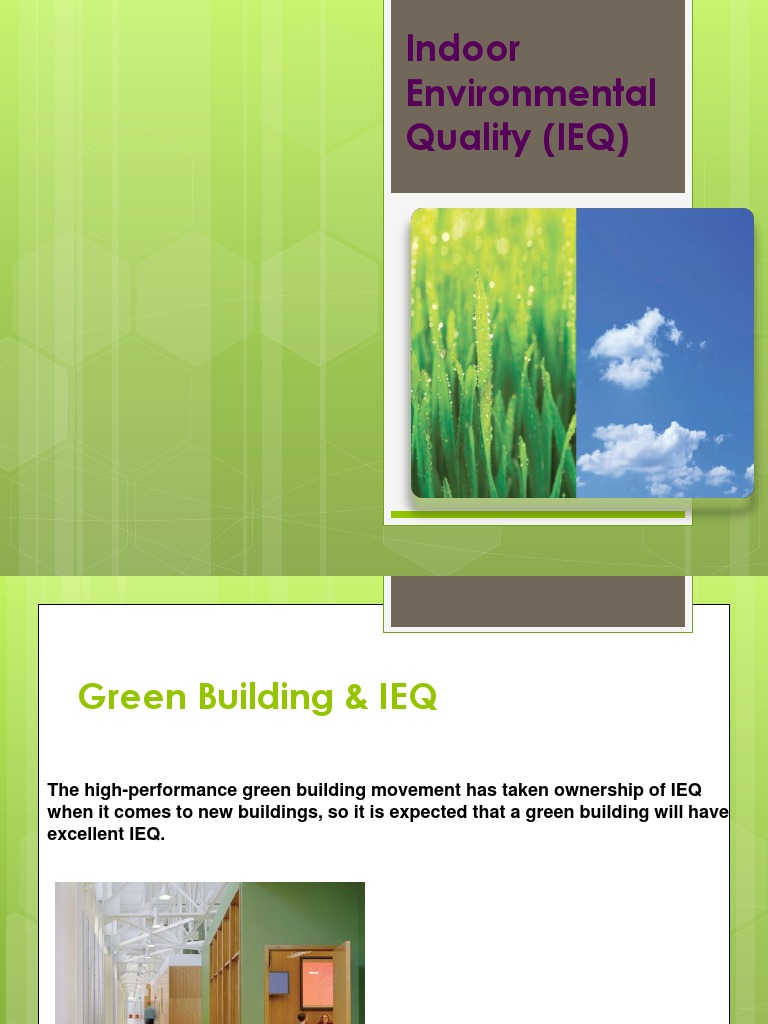 Indoor Environmental Quality (IEQ)

Green Building & IEQ

The high-performance green building movement has taken ownership of IEQ when it comes to new buildings, so it is expected that a green building will have excellent IEQ.